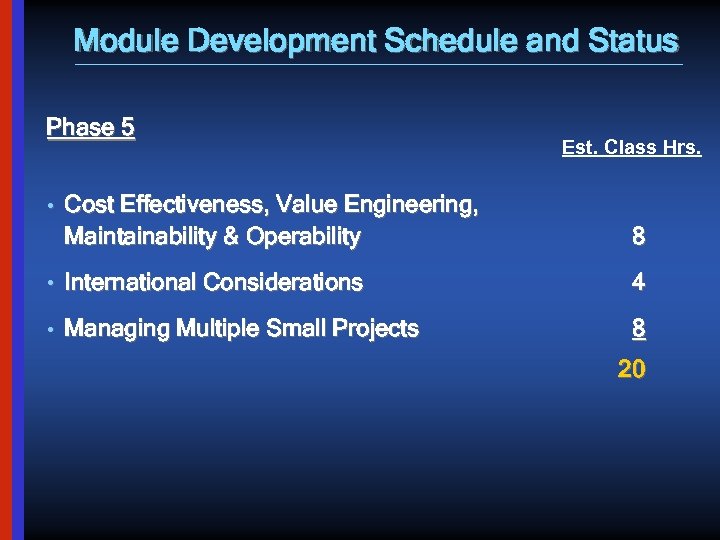 Module Development Schedule and Status

Phase 5

Est. Class Hrs.

• Cost Effectiveness, Value Engineering, Maintainability & Operability 8

• International Considerations 4

• Managing Multiple Small Projects 8

20